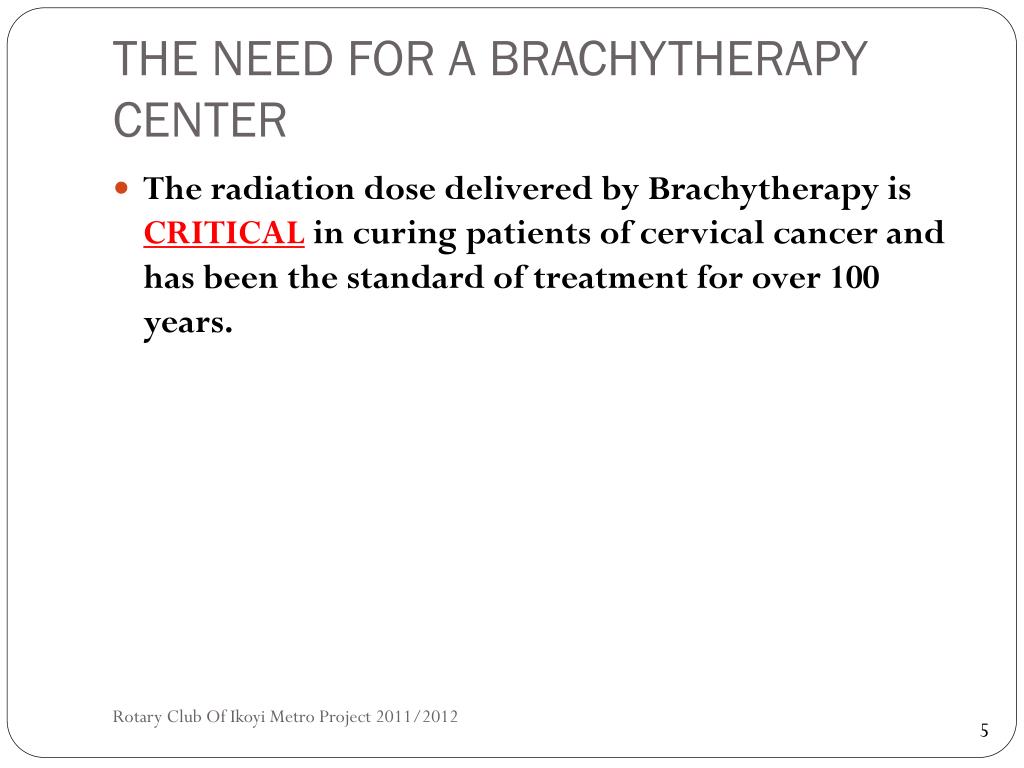 THE NEED FOR A BRACHYTHERAPY CENTER

• The radiation dose delivered by Brachytherapy is CRITICAL in curing patients of cervical cancer and has been the standard of treatment for over 100 years.

Rotary Club Of Ikoyi Metro Project 2011/2012

5